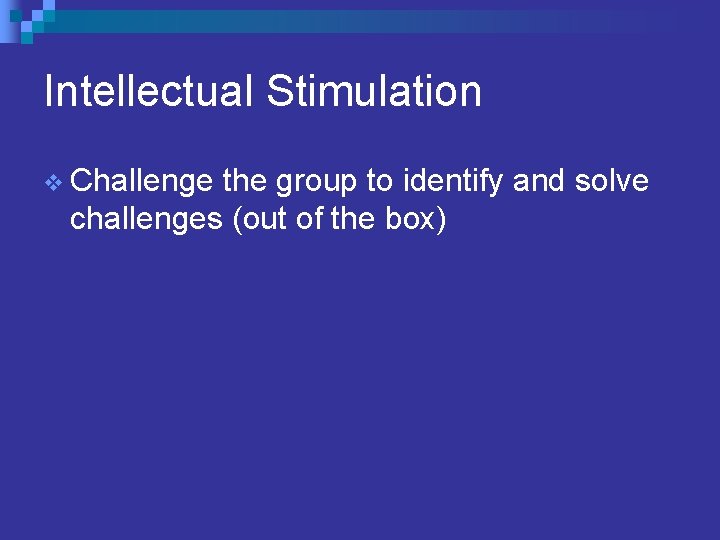 Intellectual Stimulation

Challenge the group to identify and solve challenges (out of the box)